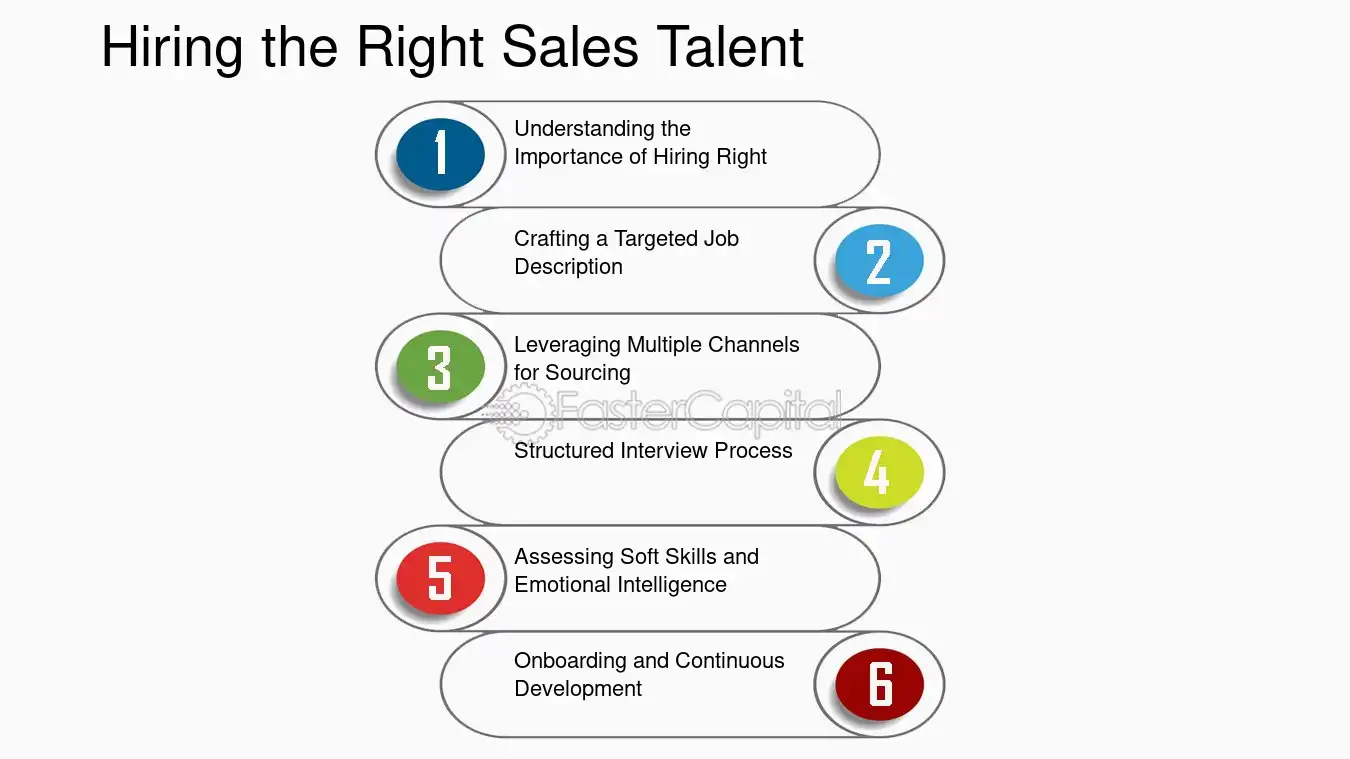 Hiring the Right Sales Talent

1
Understanding the Importance of Hiring Right

Crafting a Targeted Job Description
2

3
Leveraging Multiple Channels for Sourcing

FasterCapital

Structured Interview Process
4

5
Assessing Soft Skills and Emotional Intelligence

Onboarding and Continuous Development
6